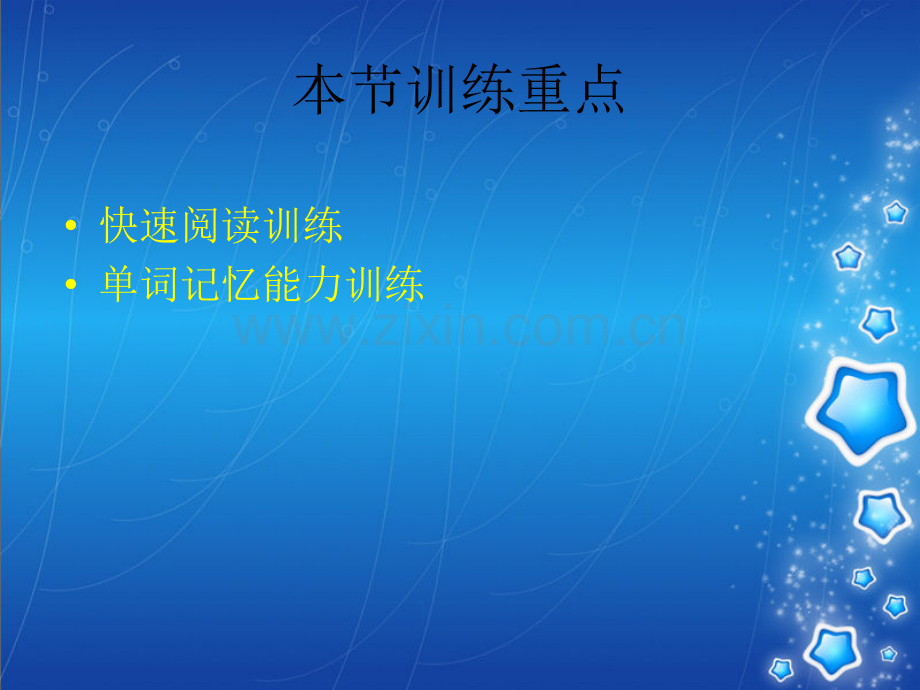 本节训练重点

• 快速阅读训练
• 单词记忆能力训练

www.zixin.com.cn